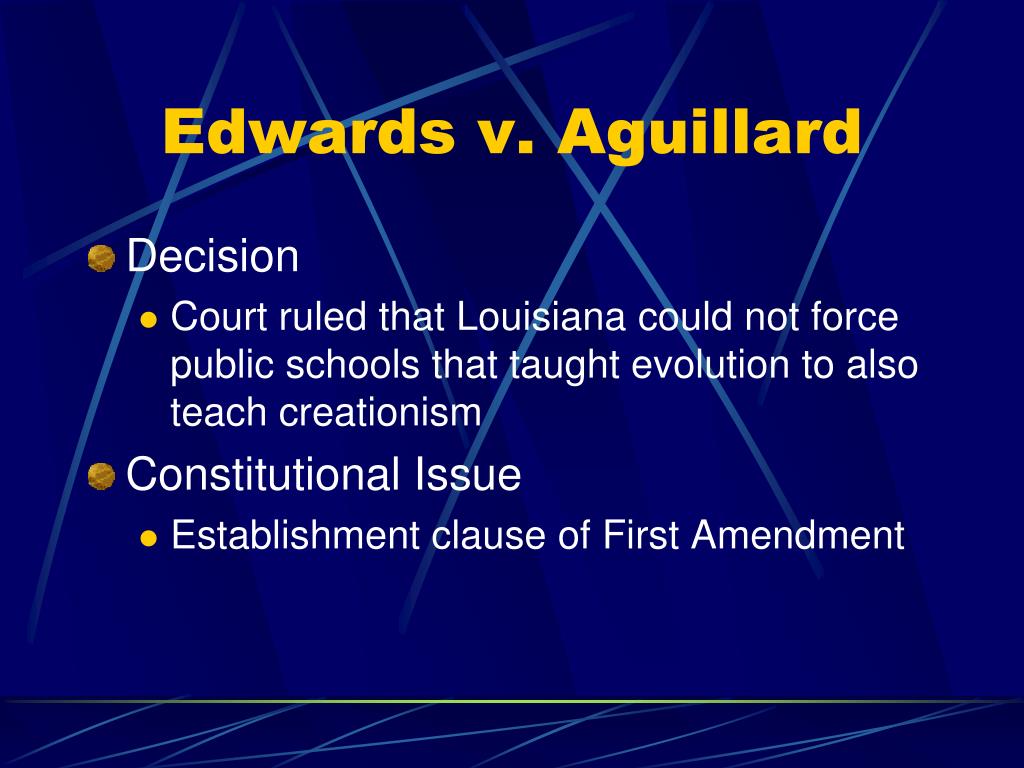 Edwards v. Aguillard

Decision

Court ruled that Louisiana could not force public schools that taught evolution to also teach creationism

Constitutional Issue

Establishment clause of First Amendment